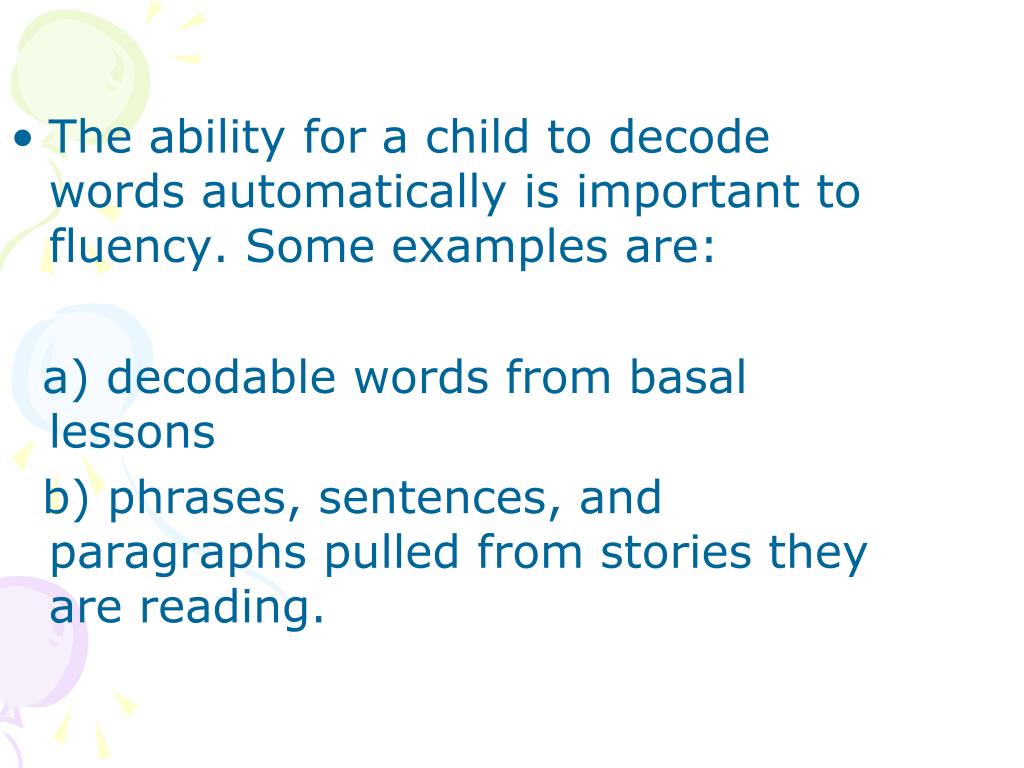 • The ability for a child to decode words automatically is important to fluency. Some examples are:

a) decodable words from basal lessons

b) phrases, sentences, and paragraphs pulled from stories they are reading.